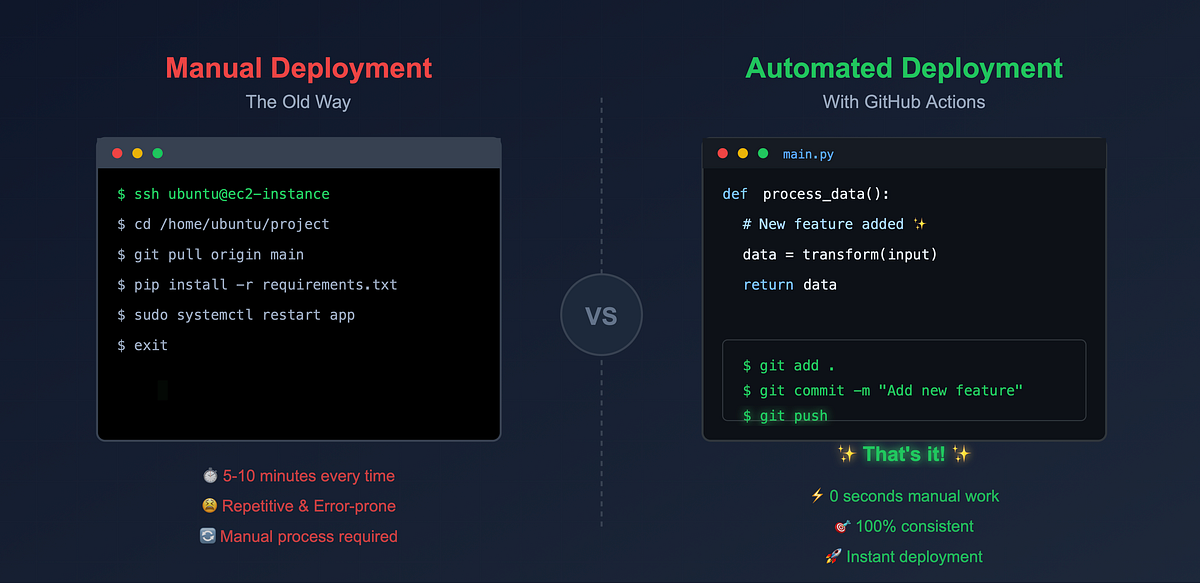 Manual Deployment
The Old Way

$ ssh ubuntu@ec2-instance
$ cd /home/ubuntu/project
$ git pull origin main
$ pip install -r requirements.txt
$ sudo systemctl restart app
$ exit

⏱️ 5-10 minutes every time
😫 Repetitive & Error-prone
🔄 Manual process required

VS

Automated Deployment
With GitHub Actions

main.py

def process_data():
  # New feature added ✨
  data = transform(input)
  return data

$ git add .
$ git commit -m "Add new feature"
$ git push

✨ That's it! ✨

⚡ 0 seconds manual work
🎯 100% consistent
🚀 Instant deployment